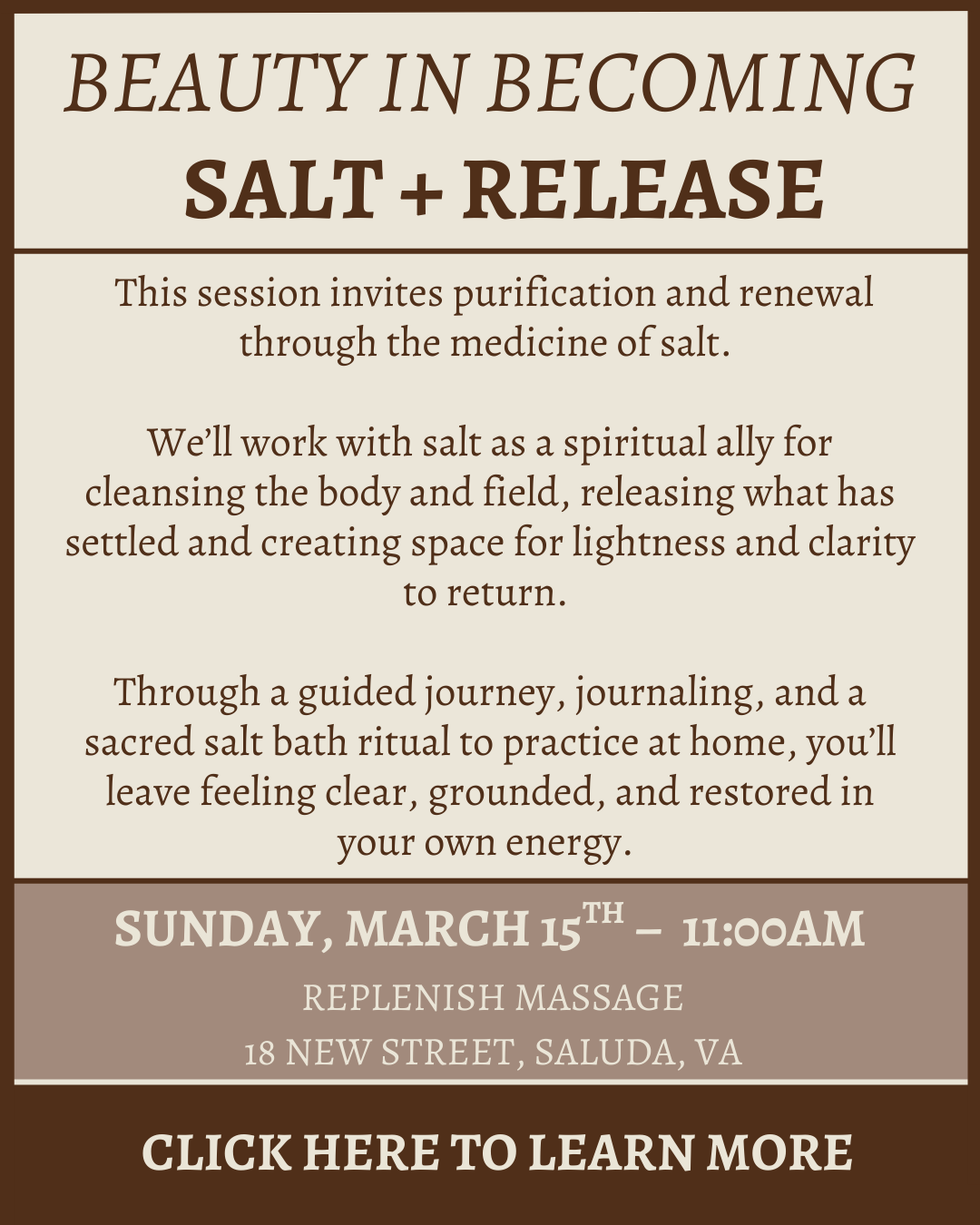 BEAUTY IN BECOMING
SALT + RELEASE

This session invites purification and renewal through the medicine of salt.

We'll work with salt as a spiritual ally for cleansing the body and field, releasing what has settled and creating space for lightness and clarity to return.

Through a guided journey, journaling, and a sacred salt bath ritual to practice at home, you'll leave feeling clear, grounded, and restored in your own energy.

SUNDAY, MARCH 15$^{TH}$ – 11:00AM
REPLENISH MASSAGE
18 NEW STREET, SALUDA, VA

CLICK HERE TO LEARN MORE